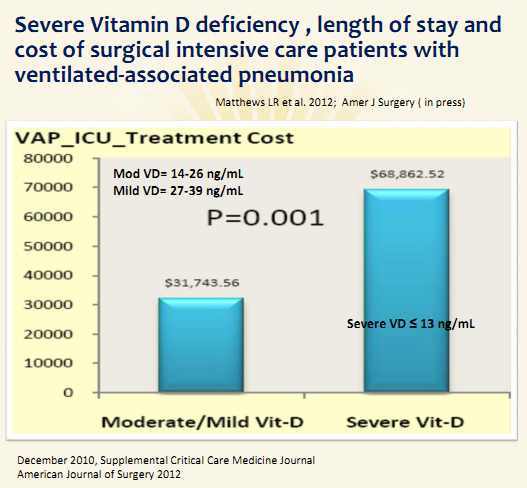 Severe Vitamin D deficiency , length of stay and cost of surgical intensive care patients with ventilated-associated pneumonia

Matthews LR et al. 2012; Amer J Surgery ( in press)

VAP_ICU_Treatment Cost

80000
70000
60000
50000
40000
30000
20000
10000
0

Mod VD= 14-26 ng/mL
Mild VD= 27-39 ng/mL

P=0.001

$31,743.56

$68,862.52

Severe VD ≤ 13 ng/mL

Moderate/Mild Vit-D

Severe Vit-D

December 2010, Supplemental Critical Care Medicine Journal
American Journal of Surgery 2012